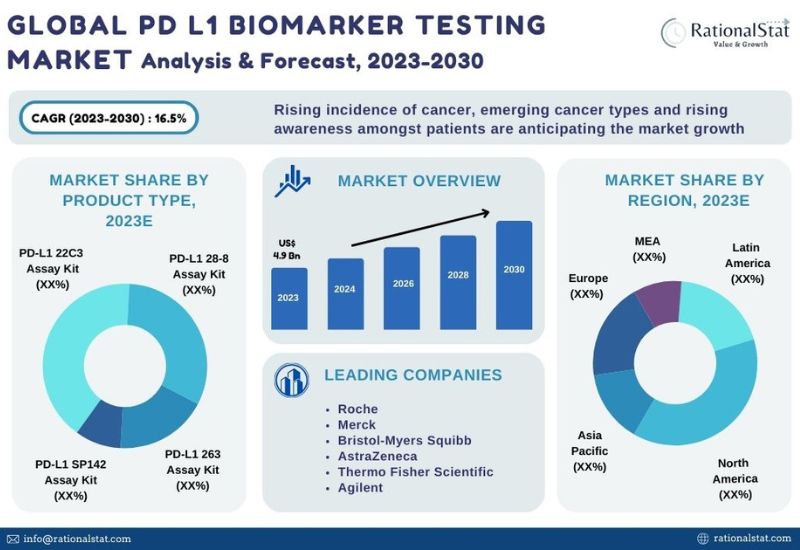 GLOBAL PD L1 BIOMARKER TESTING MARKET Analysis & Forecast, 2023-2030

RationalStat
Value & Growth

CAGR (2023-2030) : 16.5%

Rising incidence of cancer, emerging cancer types and rising awareness amongst patients are anticipating the market growth

MARKET SHARE BY PRODUCT TYPE, 2023E

PD-L1 22C3 Assay Kit (XX%)

PD-L1 28-8 Assay Kit (XX%)

PD-L1 SP142 Assay Kit (XX%)

PD-L1 263 Assay Kit (XX%)

MARKET OVERVIEW

US$ 4.9 Bn

2023

2024

2026

2028

2030

LEADING COMPANIES

• Roche
• Merck
• Bristol-Myers Squibb
• AstraZeneca
• Thermo Fisher Scientific
• Agilent

MARKET SHARE BY REGION, 2023E

MEA (XX%)

Latin America (XX%)

Europe (XX%)

Asia Pacific (XX%)

North America (XX%)

info@rationalstat.com

rationalstat.com